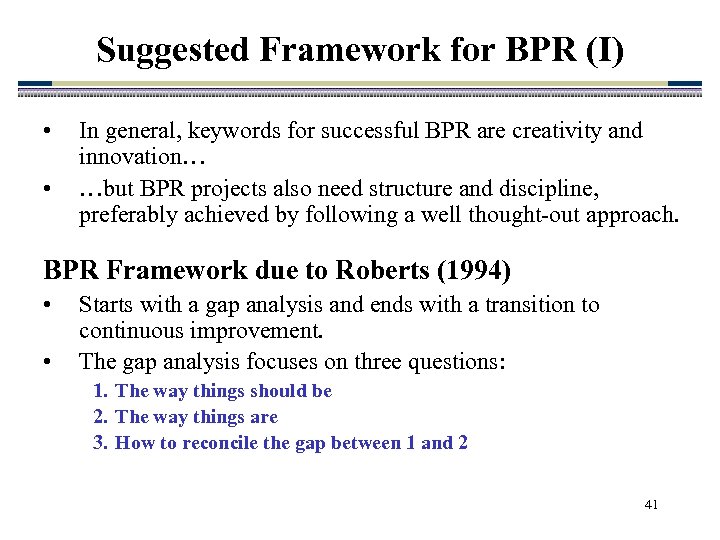 Suggested Framework for BPR (I)

• In general, keywords for successful BPR are creativity and innovation…

• …but BPR projects also need structure and discipline, preferably achieved by following a well thought-out approach.

BPR Framework due to Roberts (1994)

• Starts with a gap analysis and ends with a transition to continuous improvement.

• The gap analysis focuses on three questions:

1. The way things should be
2. The way things are
3. How to reconcile the gap between 1 and 2

41